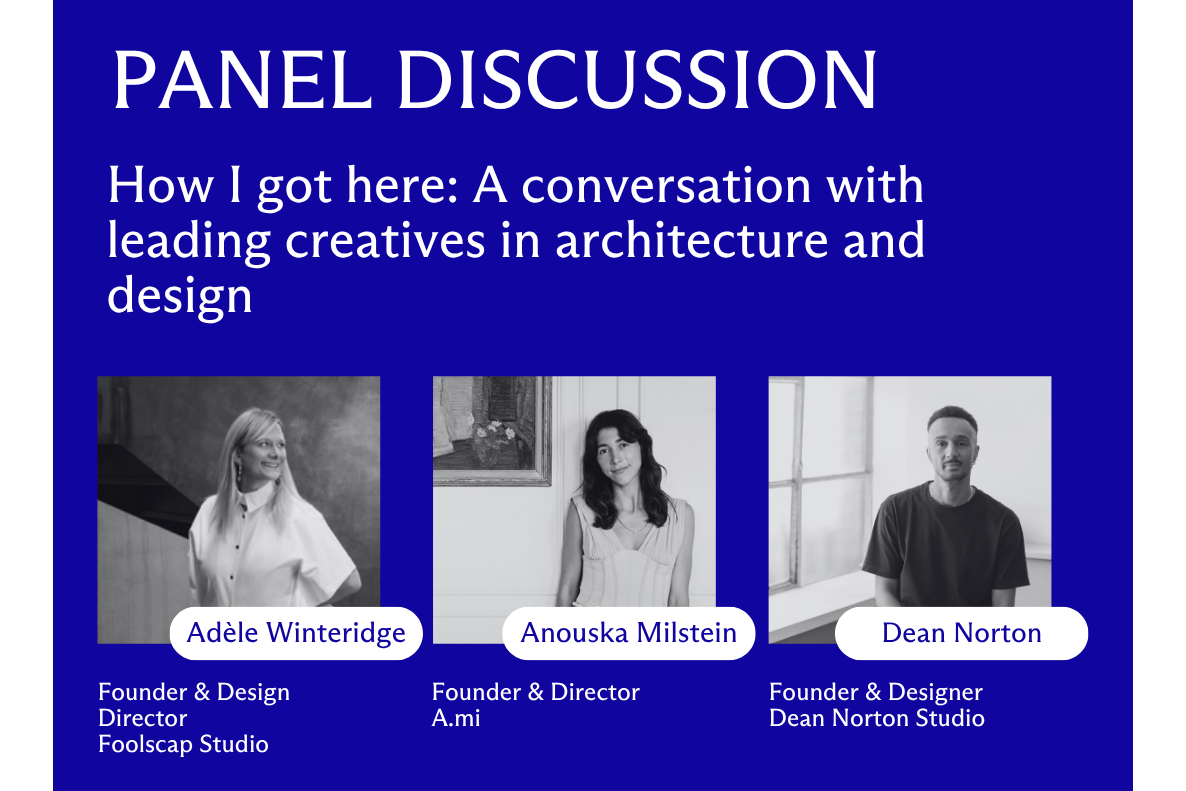 PANEL DISCUSSION

How I got here: A conversation with leading creatives in architecture and design

Adèle Winteridge

Founder & Design Director
Foolscap Studio

Anouska Milstein

Founder & Director
A.mi

Dean Norton

Founder & Designer
Dean Norton Studio